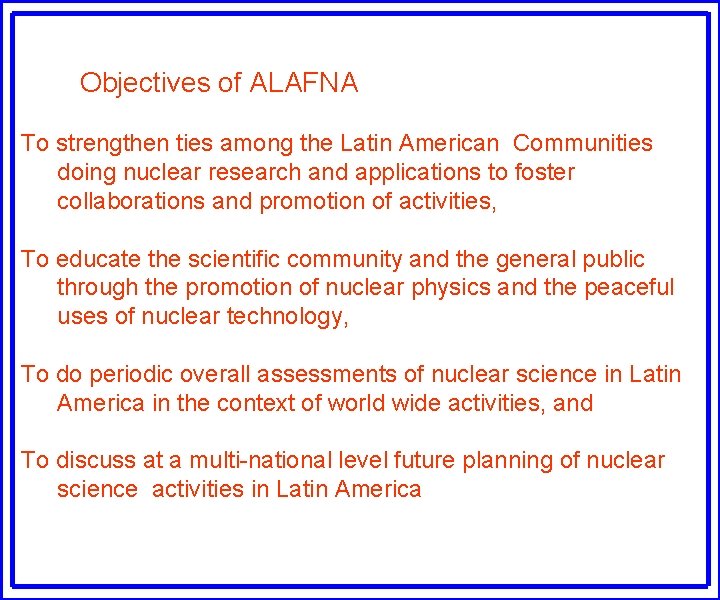 Objectives of ALAFNA

To strengthen ties among the Latin American Communities doing nuclear research and applications to foster collaborations and promotion of activities,

To educate the scientific community and the general public through the promotion of nuclear physics and the peaceful uses of nuclear technology,

To do periodic overall assessments of nuclear science in Latin America in the context of world wide activities, and

To discuss at a multi-national level future planning of nuclear science activities in Latin America